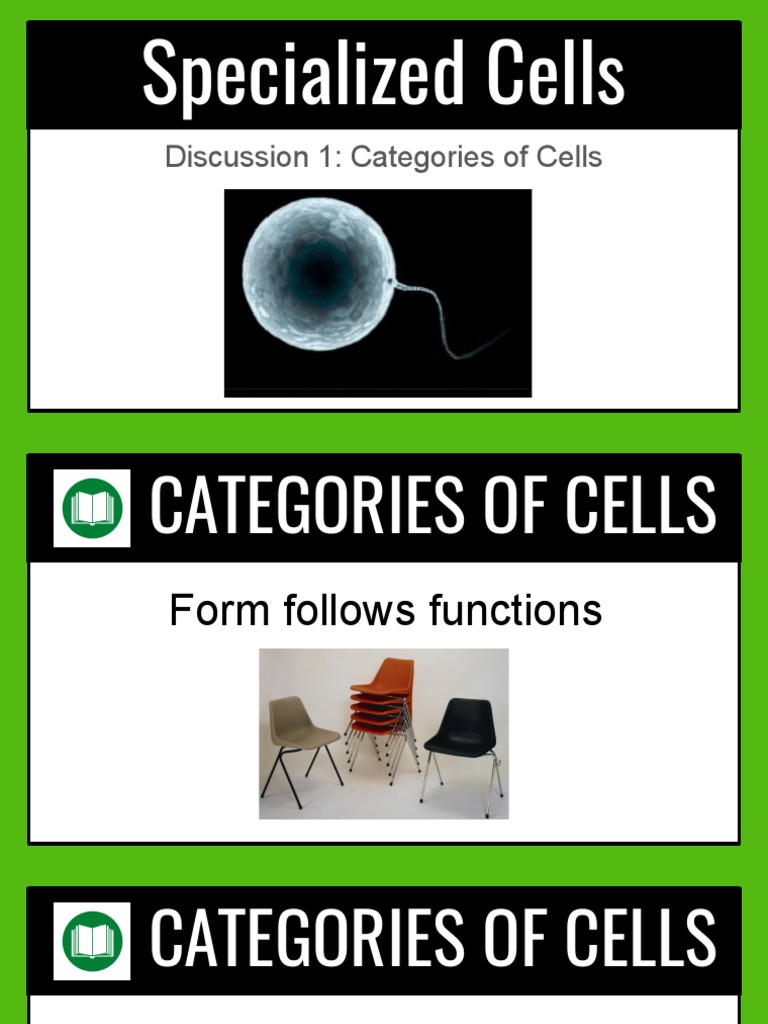 Specialized Cells

Discussion 1: Categories of Cells

CATEGORIES OF CELLS

Form follows functions

CATEGORIES OF CELLS